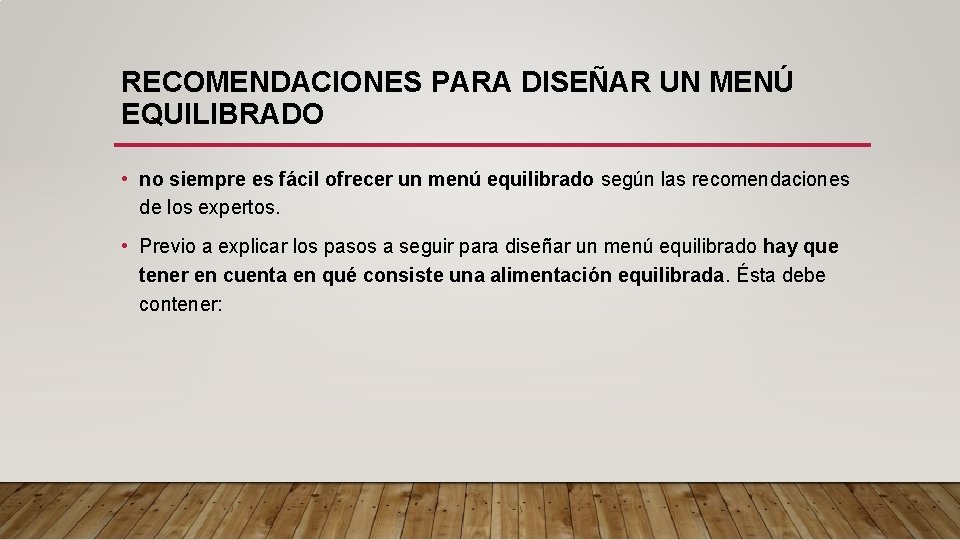 RECOMENDACIONES PARA DISEÑAR UN MENÚ EQUILIBRADO

• no siempre es fácil ofrecer un menú equilibrado según las recomendaciones de los expertos.

• Previo a explicar los pasos a seguir para diseñar un menú equilibrado hay que tener en cuenta en qué consiste una alimentación equilibrada. Ésta debe contener: